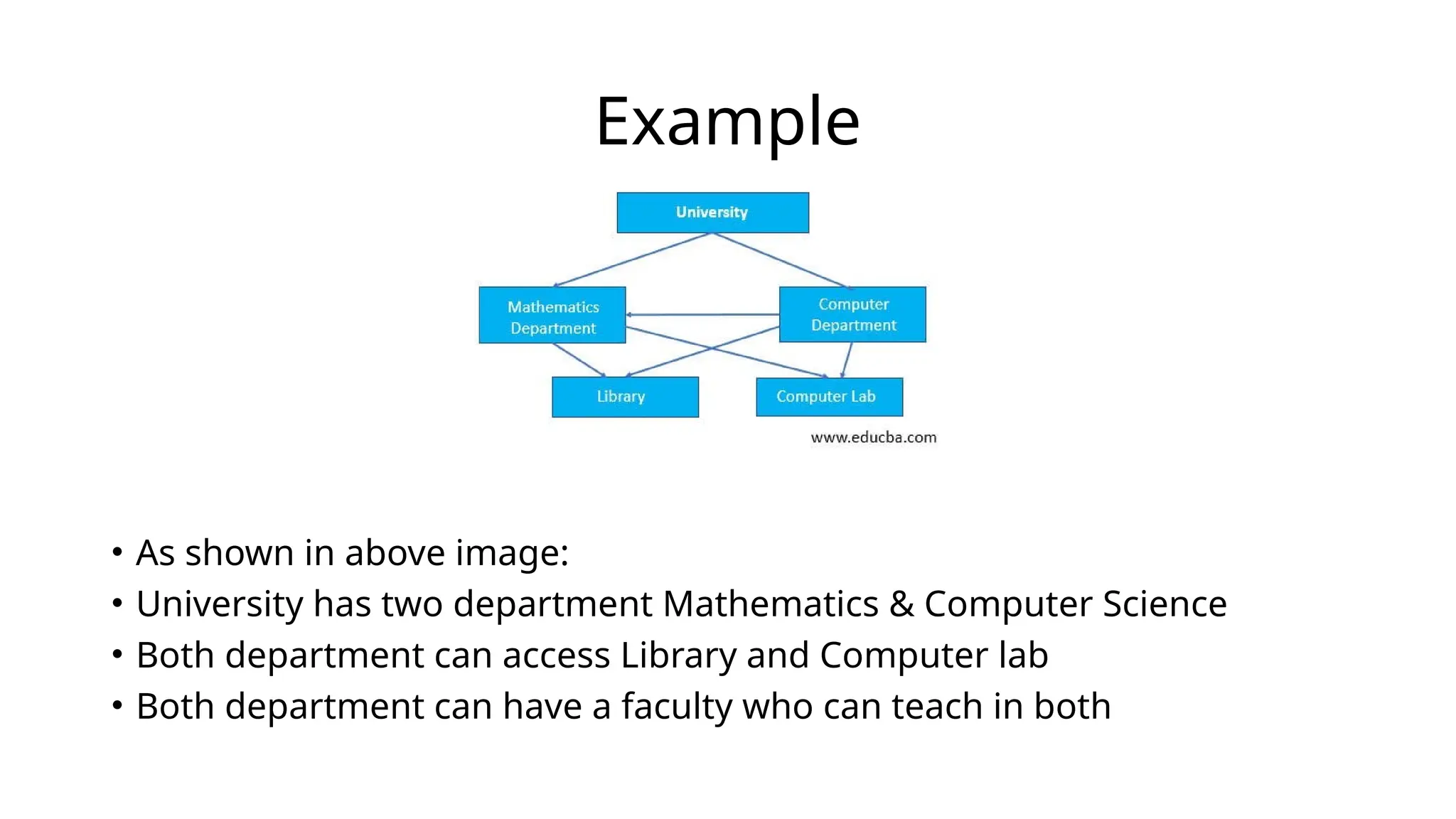 Example

University

Mathematics Department

Computer Department

Library

Computer Lab

www.educba.com

• As shown in above image:
• University has two department Mathematics & Computer Science
• Both department can access Library and Computer lab
• Both department can have a faculty who can teach in both